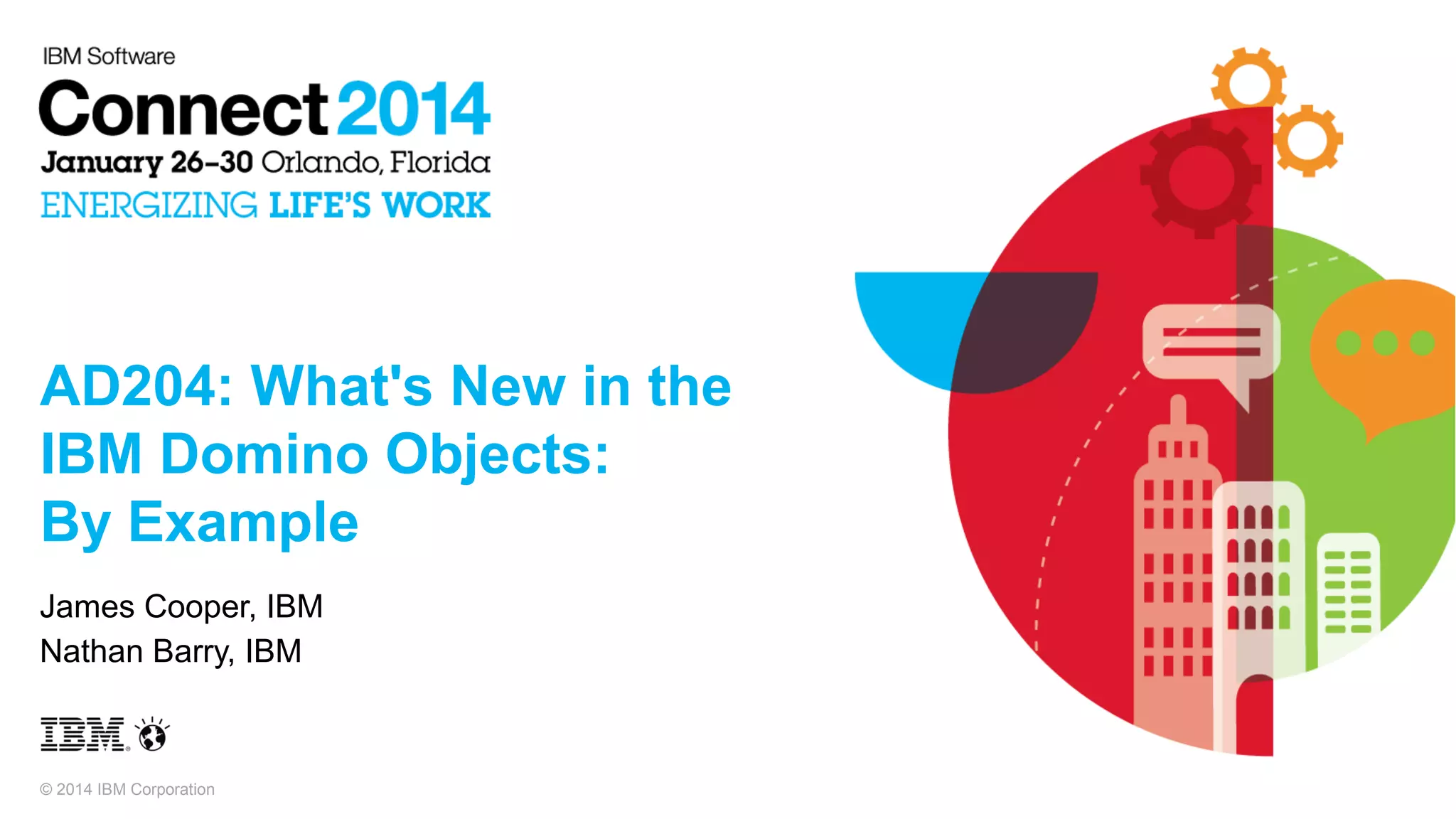 IBM Software
Connect 2014
January 26–30 Orlando, Florida
ENERGIZING LIFE'S WORK

AD204: What's New in the IBM Domino Objects: By Example

James Cooper, IBM
Nathan Barry, IBM

IBM

© 2014 IBM Corporation